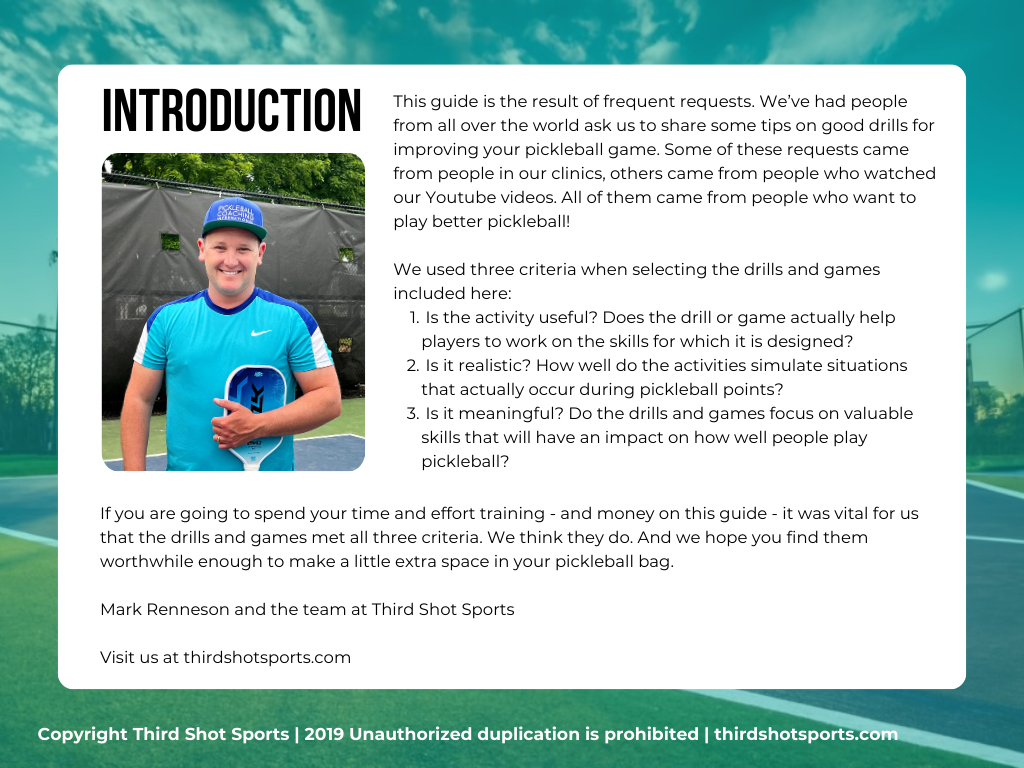 INTRODUCTION

PICKLEBALL COACHING INTERNATIONAL

This guide is the result of frequent requests. We've had people from all over the world ask us to share some tips on good drills for improving your pickleball game. Some of these requests came from people in our clinics, others came from people who watched our Youtube videos. All of them came from people who want to play better pickleball!

We used three criteria when selecting the drills and games included here:
1. Is the activity useful? Does the drill or game actually help players to work on the skills for which it is designed?
2. Is it realistic? How well do the activities simulate situations that actually occur during pickleball points?
3. Is it meaningful? Do the drills and games focus on valuable skills that will have an impact on how well people play pickleball?

If you are going to spend your time and effort training - and money on this guide - it was vital for us that the drills and games met all three criteria. We think they do. And we hope you find them worthwhile enough to make a little extra space in your pickleball bag.

Mark Renneson and the team at Third Shot Sports

Visit us at thirdshotsports.com

Copyright Third Shot Sports | 2019 Unauthorized duplication is prohibited | thirdshotsports.com